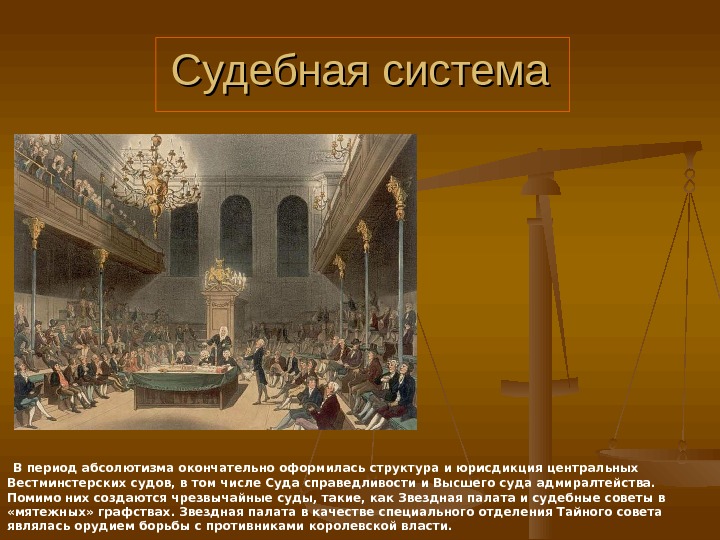 Судебная система

В период абсолютизма окончательно оформилась структура и юрисдикция центральных Вестминстерских судов, в том числе Суда справедливости и Высшего суда адмиралтейства. Помимо них создаются чрезвычайные суды, такие, как Звездная палата и судебные советы в «мятежных» графствах. Звездная палата в качестве специального отделения Тайного совета являлась орудием борьбы с противниками королевской власти.